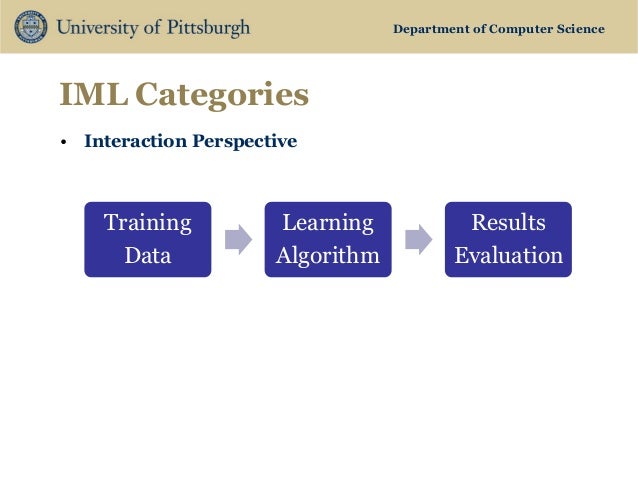 University of Pittsburgh

Department of Computer Science

IML Categories

• Interaction Perspective

Training Data

Learning Algorithm

Results Evaluation